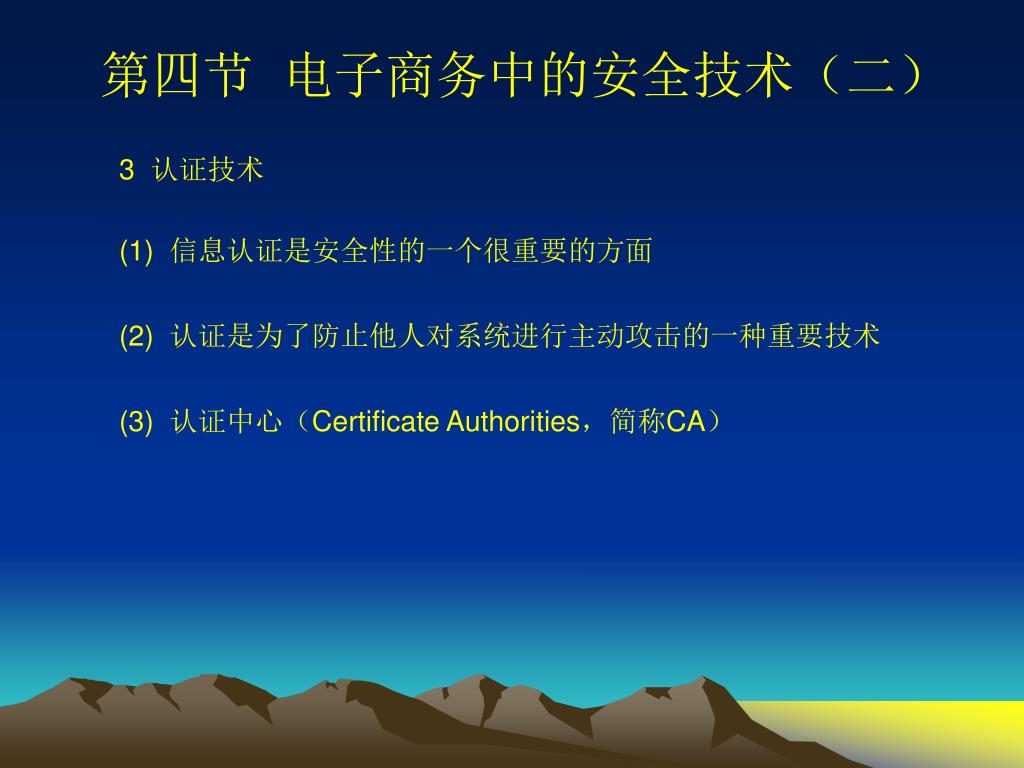 第四节 电子商务中的安全技术（二）

3 认证技术

(1) 信息认证是安全性的一个很重要的方面

(2) 认证是为了防止他人对系统进行主动攻击的一种重要技术

(3) 认证中心（Certificate Authorities，简称CA）